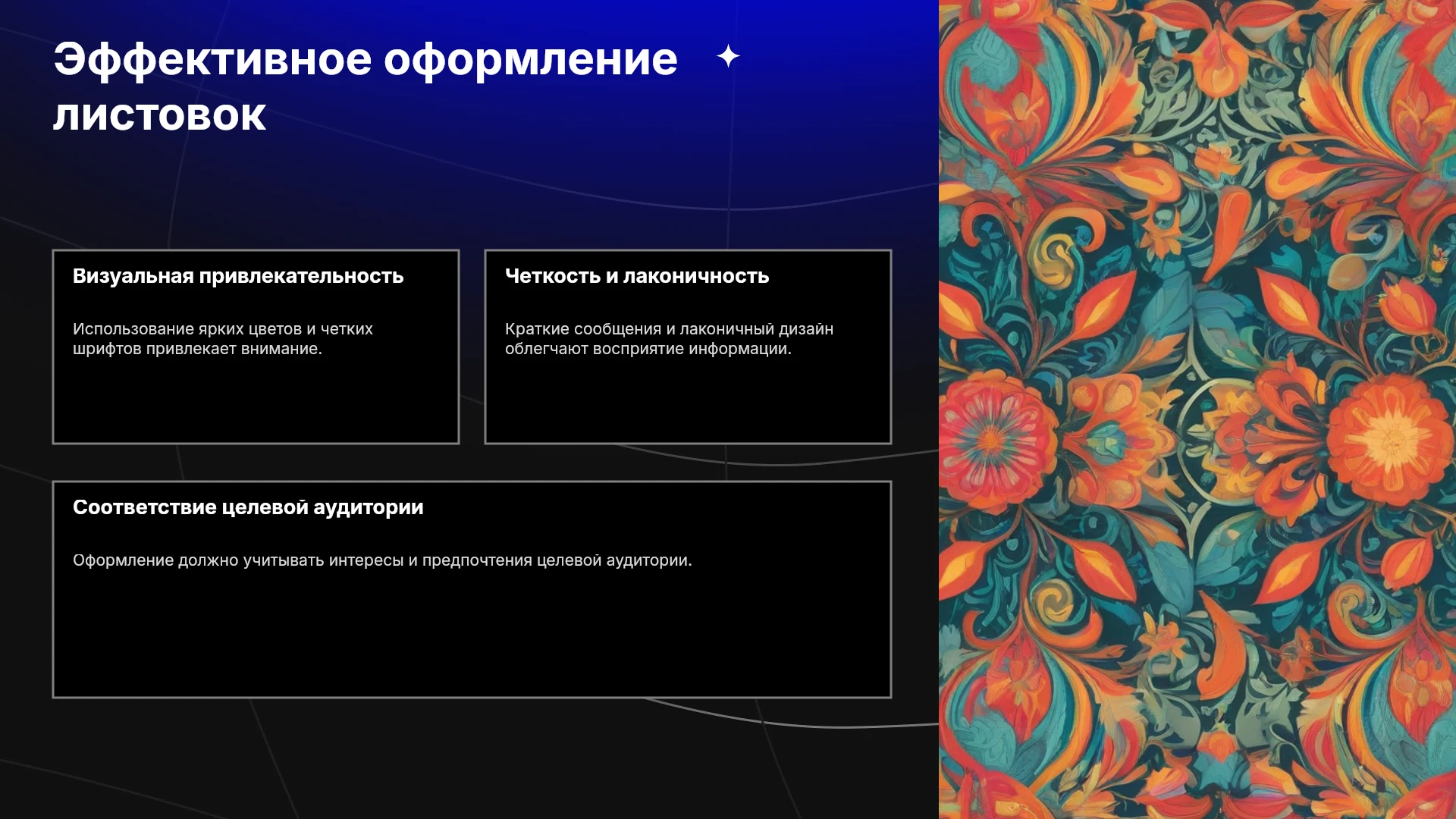 Эффективное оформление листовок

Визуальная привлекательность

Использование ярких цветов и четких шрифтов привлекает внимание.

Четкость и лаконичность

Краткие сообщения и лаконичный дизайн облегчают восприятие информации.

Соответствие целевой аудитории

Оформление должно учитывать интересы и предпочтения целевой аудитории.